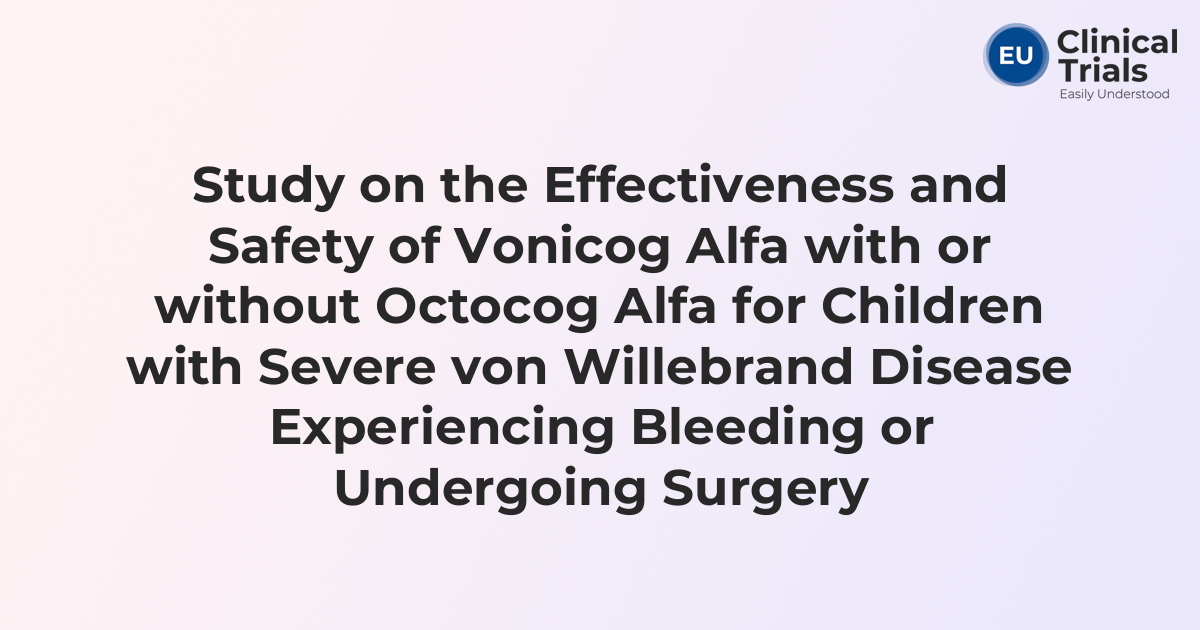 EU Clinical Trials
Easily Understood

Study on the Effectiveness and Safety of Vonicog Alfa with or without Octocog Alfa for Children with Severe von Willebrand Disease Experiencing Bleeding or Undergoing Surgery